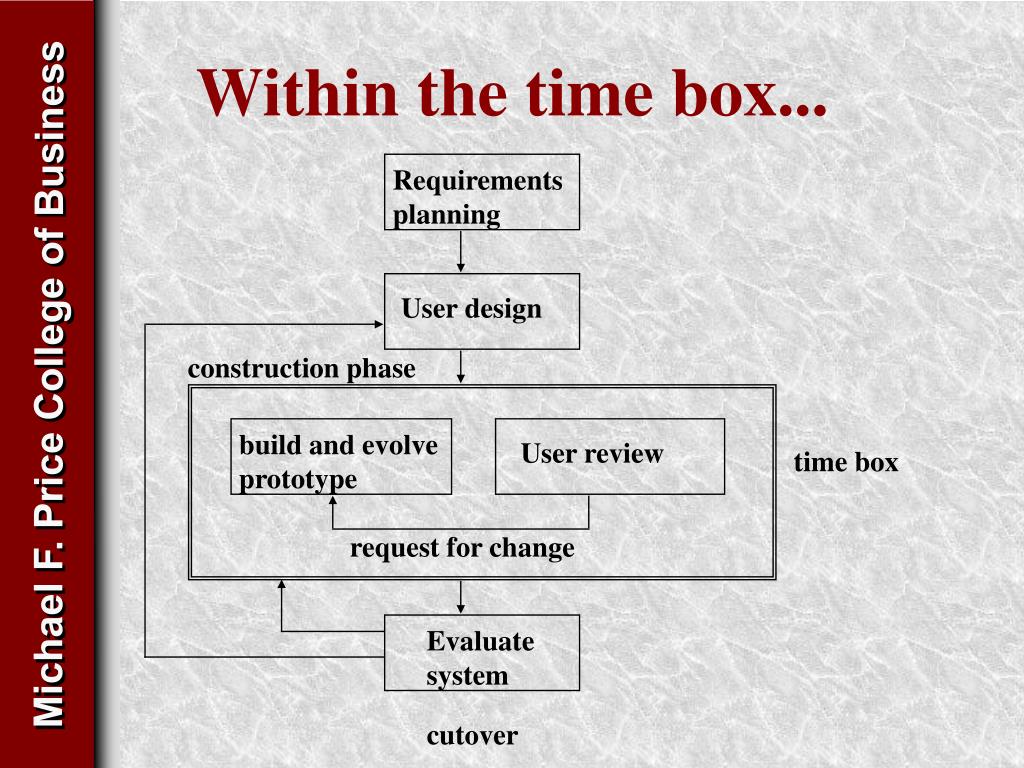 Michael F. Price College of Business

Within the time box...

Requirements planning

User design

construction phase

build and evolve prototype

User review

time box

request for change

Evaluate system

cutover